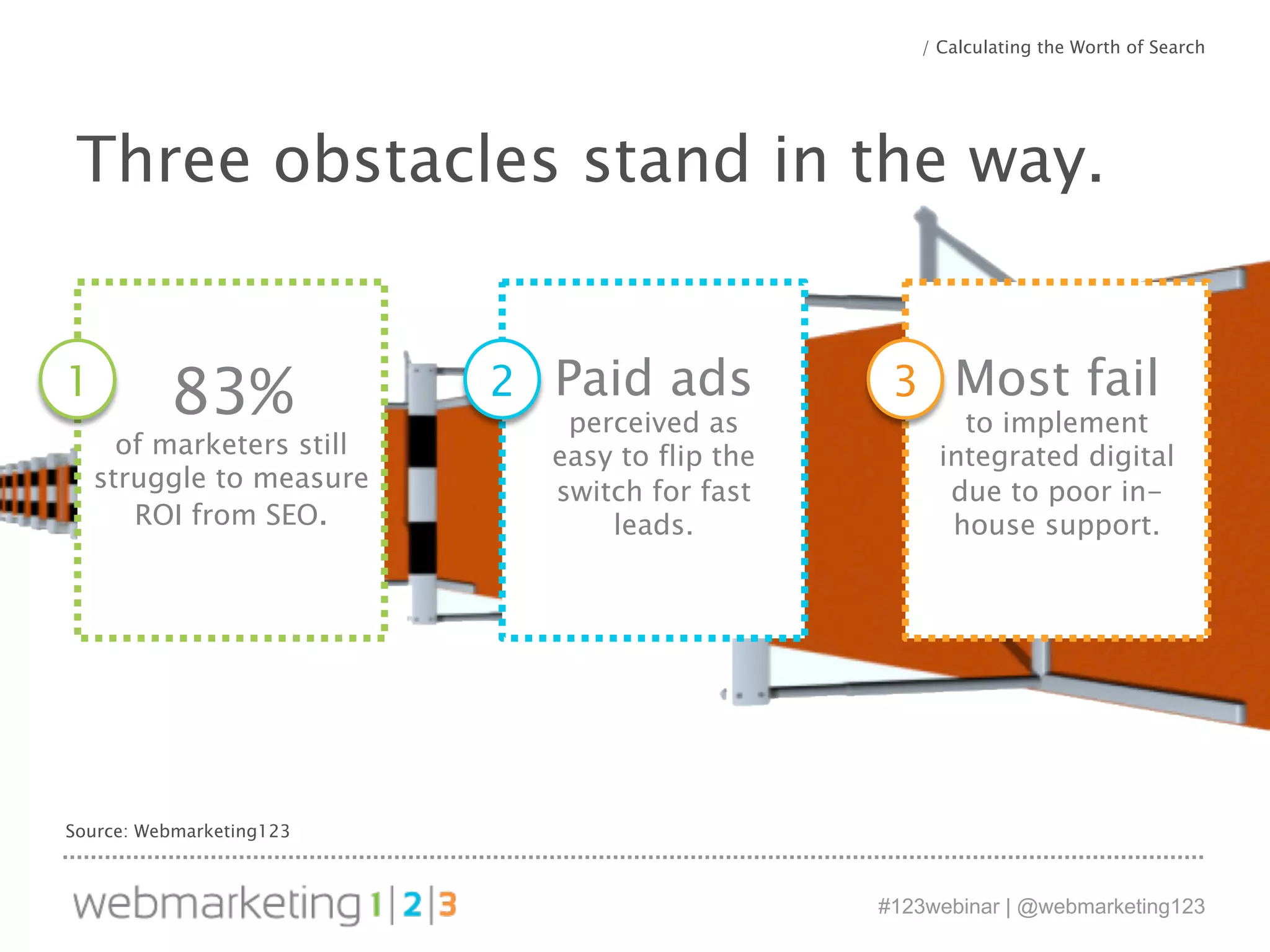 / Calculating the Worth of Search

Three obstacles stand in the way.

1

83%

of marketers still struggle to measure ROI from SEO.

2

Paid ads

perceived as easy to flip the switch for fast leads.

3

Most fail

to implement integrated digital due to poor in-house support.

Source: Webmarketing123

webmarketing 1|2|3

#123webinar | @webmarketing123